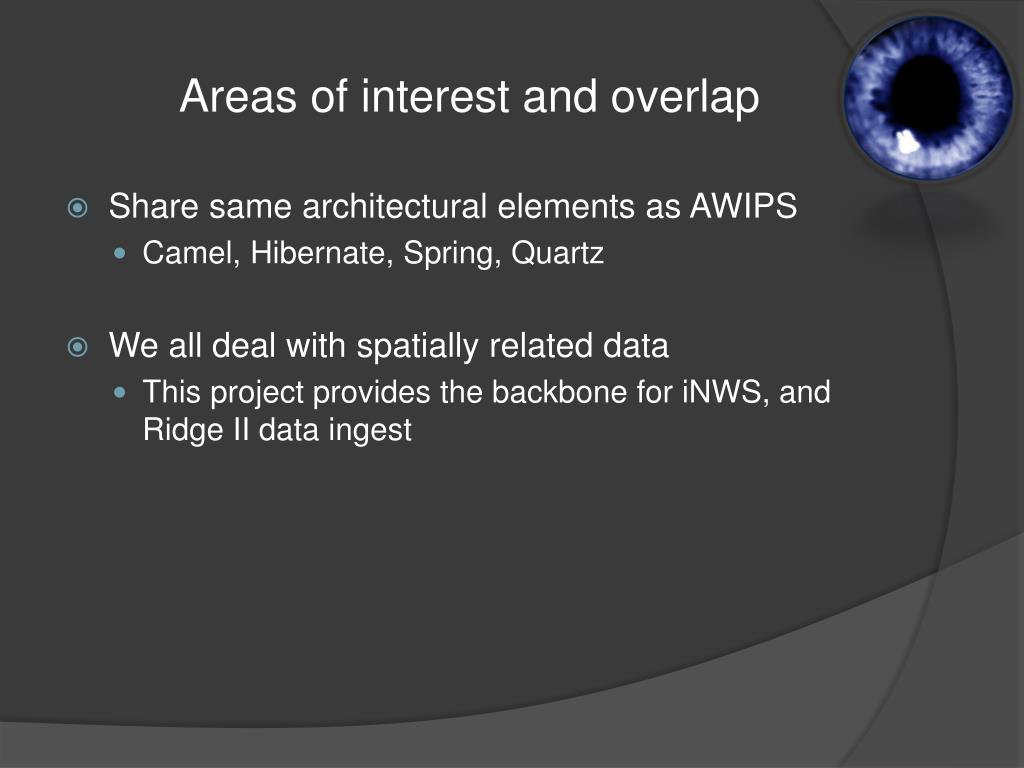 Areas of interest and overlap

Share same architectural elements as AWIPS

Camel, Hibernate, Spring, Quartz

We all deal with spatially related data

This project provides the backbone for iNWS, and Ridge II data ingest